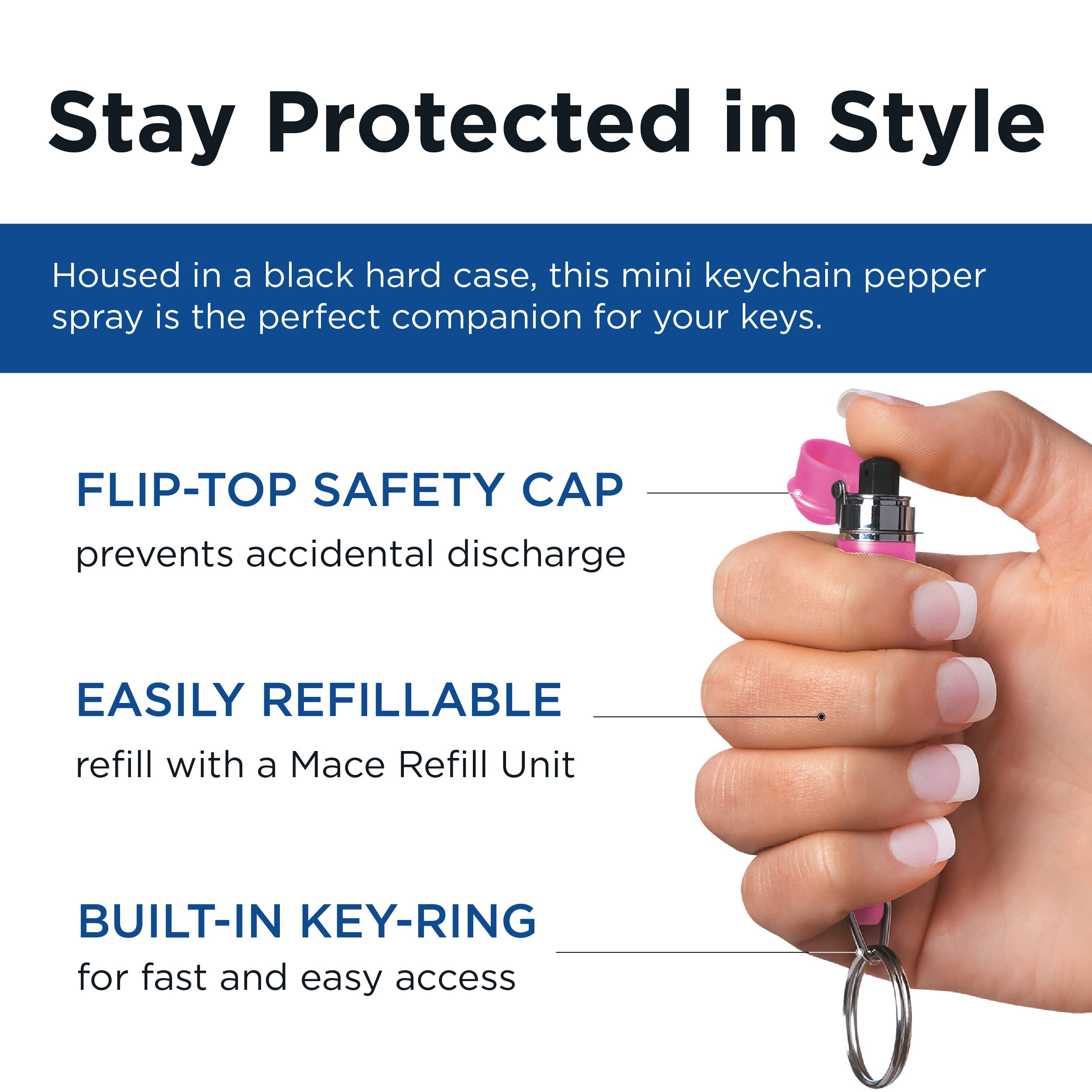 Stay Protected in Style

Housed in a black hard case, this mini keychain pepper spray is the perfect companion for your keys.

FLIP-TOP SAFETY CAP
prevents accidental discharge

EASILY REFILLABLE
refill with a Mace Refill Unit

BUILT-IN KEY-RING
for fast and easy access